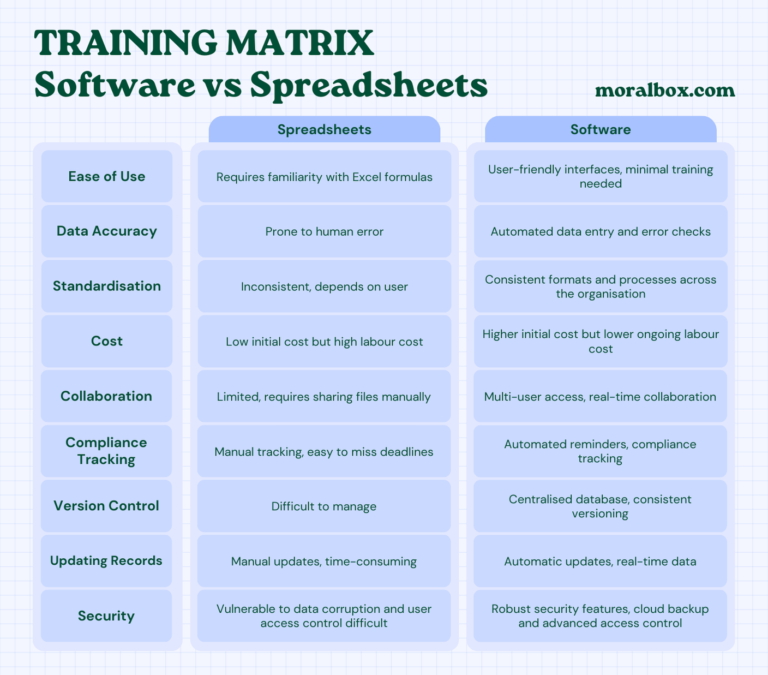 TRAINING MATRIX
Software vs Spreadsheets

moralbox.com

| | Spreadsheets | Software |
|---|---|---|
| Ease of Use | Requires familiarity with Excel formulas | User-friendly interfaces, minimal training needed |
| Data Accuracy | Prone to human error | Automated data entry and error checks |
| Standardisation | Inconsistent, depends on user | Consistent formats and processes across the organisation |
| Cost | Low initial cost but high labour cost | Higher initial cost but lower ongoing labour cost |
| Collaboration | Limited, requires sharing files manually | Multi-user access, real-time collaboration |
| Compliance Tracking | Manual tracking, easy to miss deadlines | Automated reminders, compliance tracking |
| Version Control | Difficult to manage | Centralised database, consistent versioning |
| Updating Records | Manual updates, time-consuming | Automatic updates, real-time data |
| Security | Vulnerable to data corruption and user access control difficult | Robust security features, cloud backup and advanced access control |